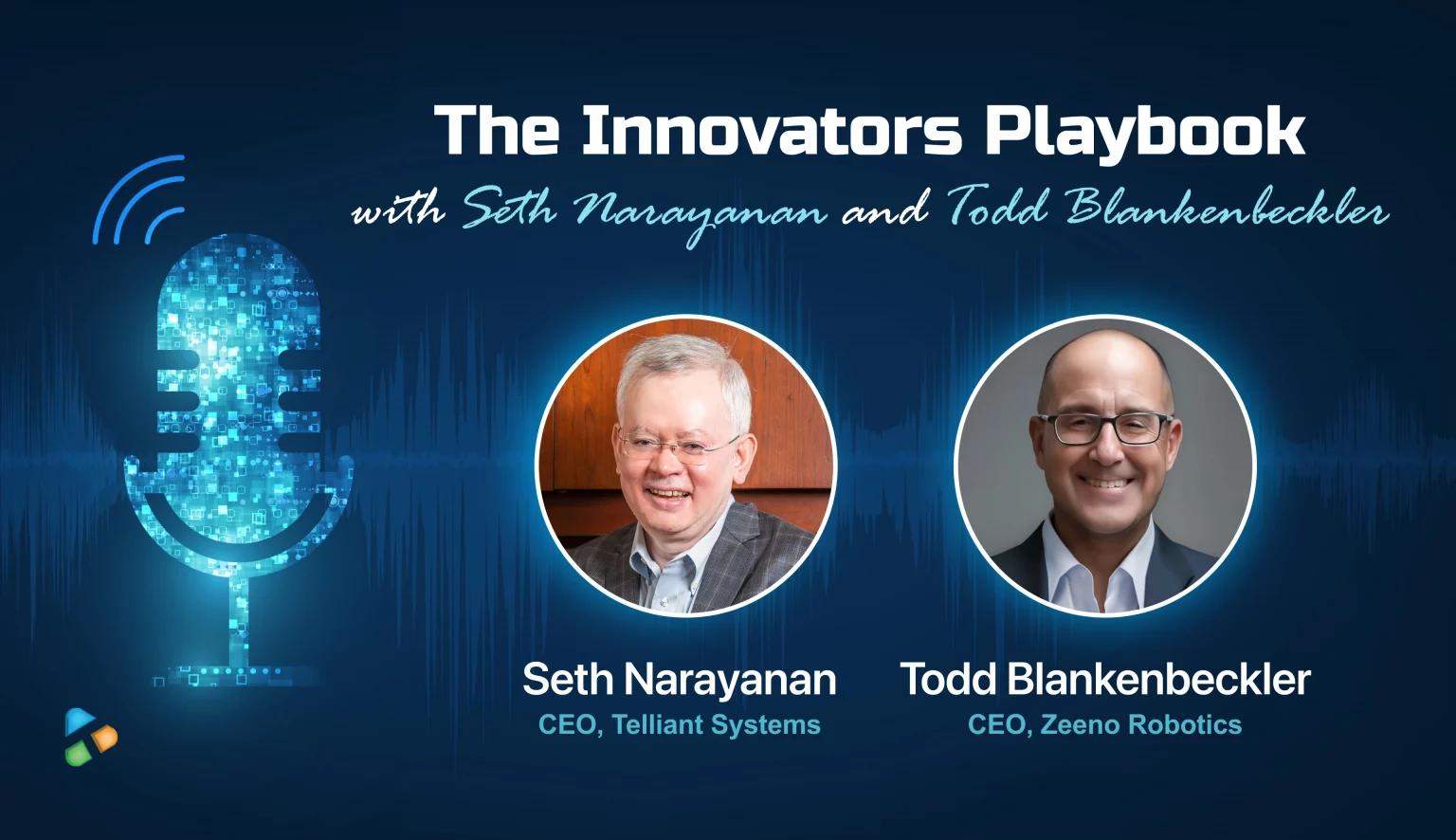 The Innovators Playbook

with Seth Narayanan and Todd Blankenbeckler

Seth Narayanan
CEO, Telliant Systems

Todd Blankenbeckler
CEO, Zeeno Robotics